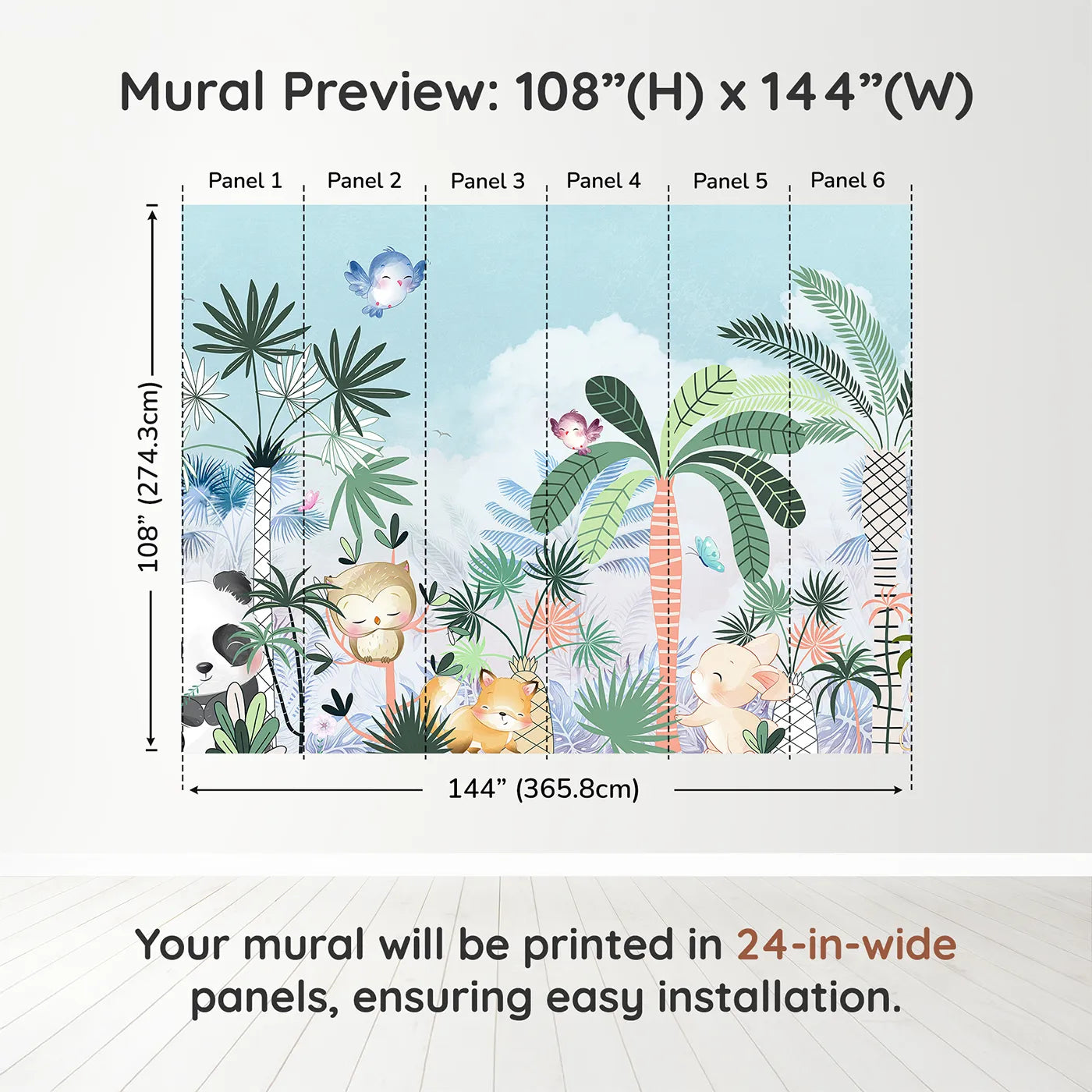 Mural Preview: 108”(H) x 144”(W)

Panel 1 Panel 2 Panel 3 Panel 4 Panel 5 Panel 6

108” (274.3cm)

144” (365.8cm)

Your mural will be printed in 24-in-wide panels, ensuring easy installation.